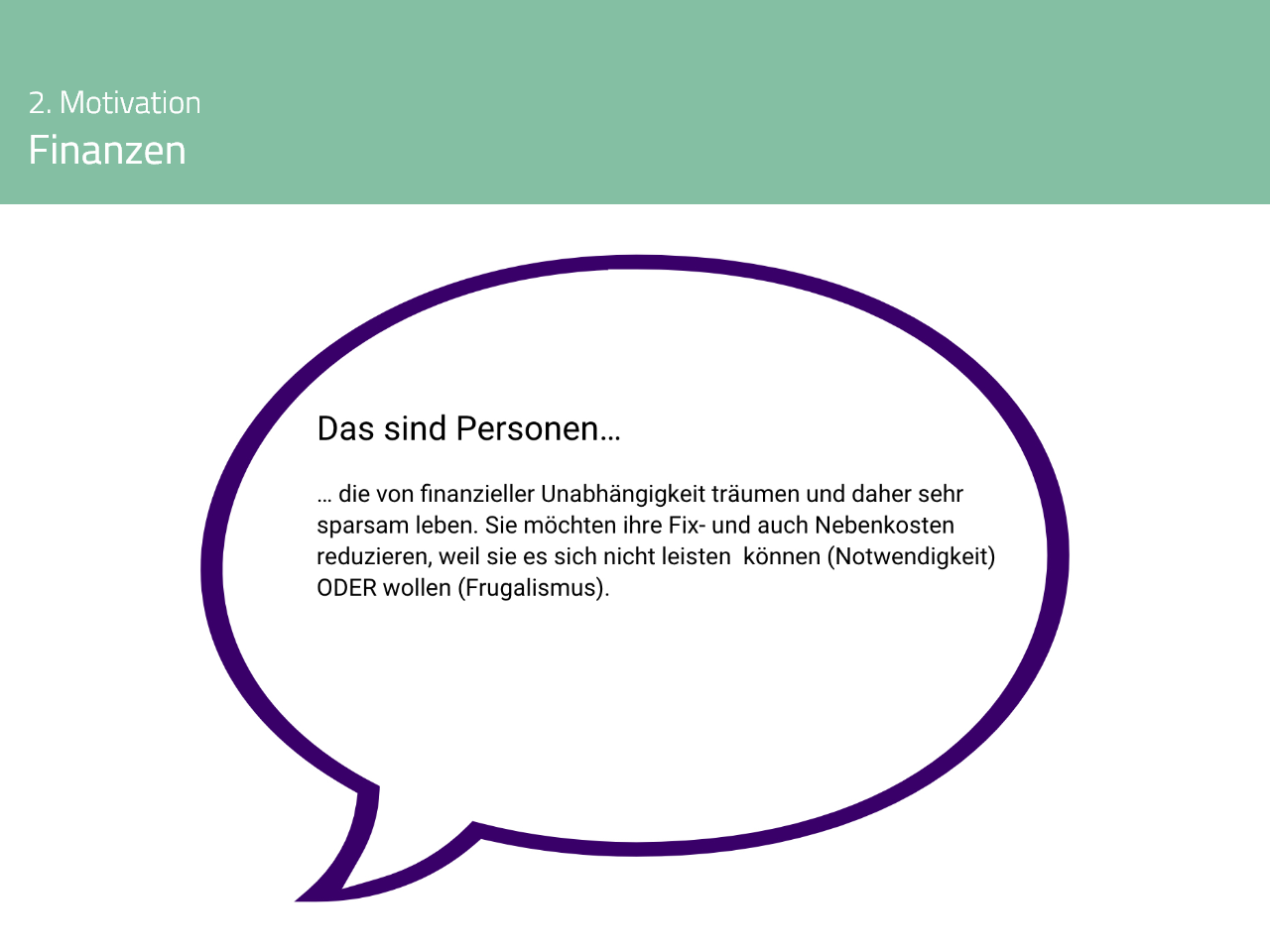 2. Motivation
Finanzen

Das sind Personen…

… die von finanzieller Unabhängigkeit träumen und daher sehr sparsam leben. Sie möchten ihre Fix- und auch Nebenkosten reduzieren, weil sie es sich nicht leisten können (Notwendigkeit) ODER wollen (Frugalismus).